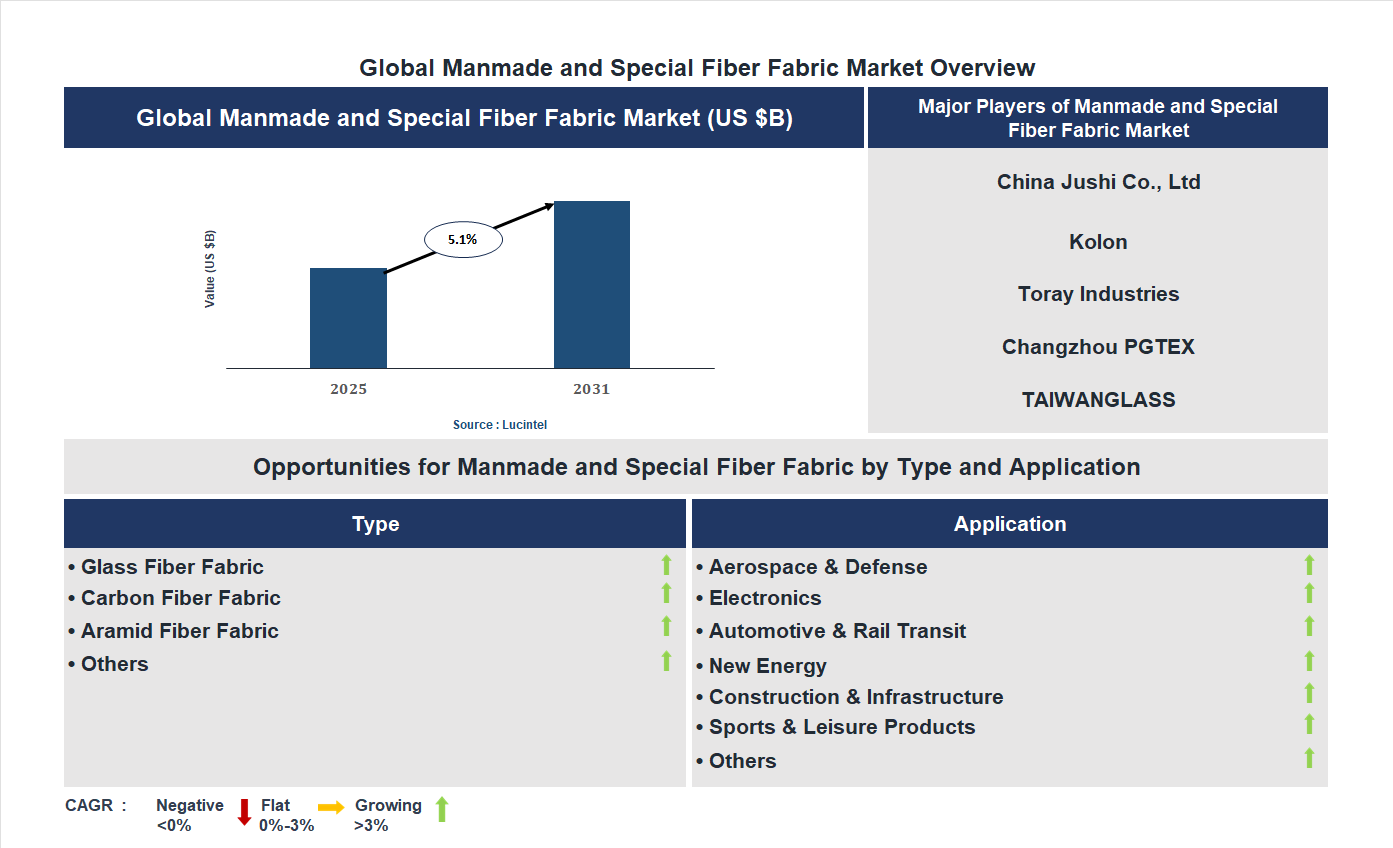 Global Manmade and Special Fiber Fabric Market Overview

Global Manmade and Special Fiber Fabric Market (US $B)

Value (US $B)

5.1%

2025

2031

Source : Lucintel

Major Players of Manmade and Special Fiber Fabric Market

China Jushi Co., Ltd

Kolon

Toray Industries

Changzhou PGTEX

TAIWANGLASS

Opportunities for Manmade and Special Fiber Fabric by Type and Application

Type

• Glass Fiber Fabric
• Carbon Fiber Fabric
• Aramid Fiber Fabric
• Others

Application

• Aerospace & Defense
• Electronics
• Automotive & Rail Transit
• New Energy
• Construction & Infrastructure
• Sports & Leisure Products
• Others

CAGR : Negative <0% Flat 0%-3% Growing >3%